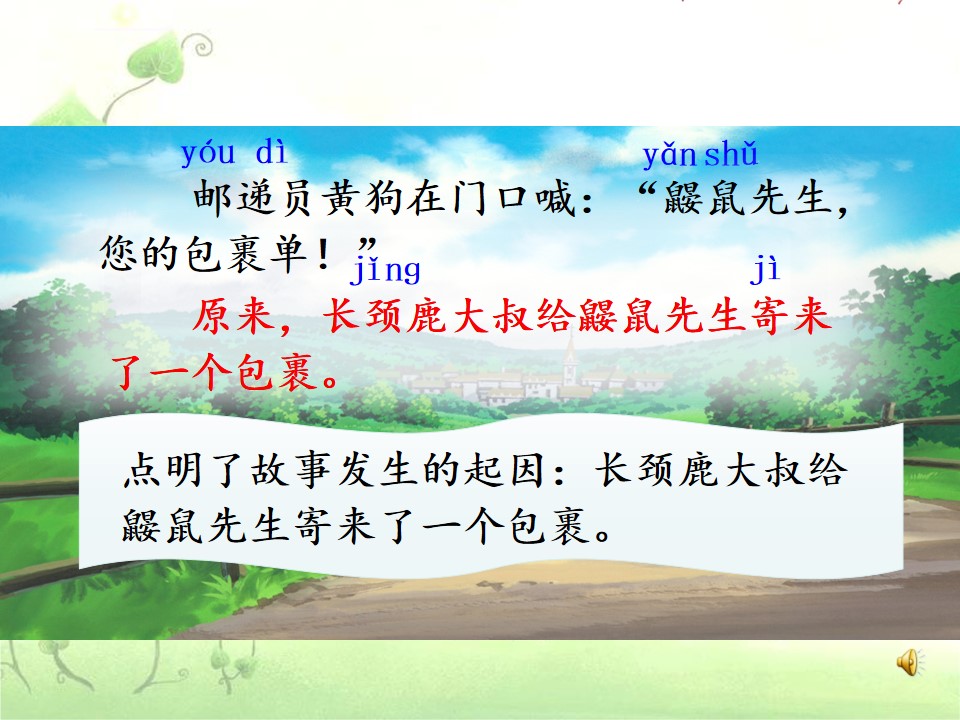 yóu dì yǎn shǔ

邮递员黄狗在门口喊：“鼹鼠先生，您的包裹单！”

jǐng jì

原来，长颈鹿大叔给鼹鼠先生寄来了一个包裹。

点明了故事发生的起因：长颈鹿大叔给鼹鼠先生寄来了一个包裹。